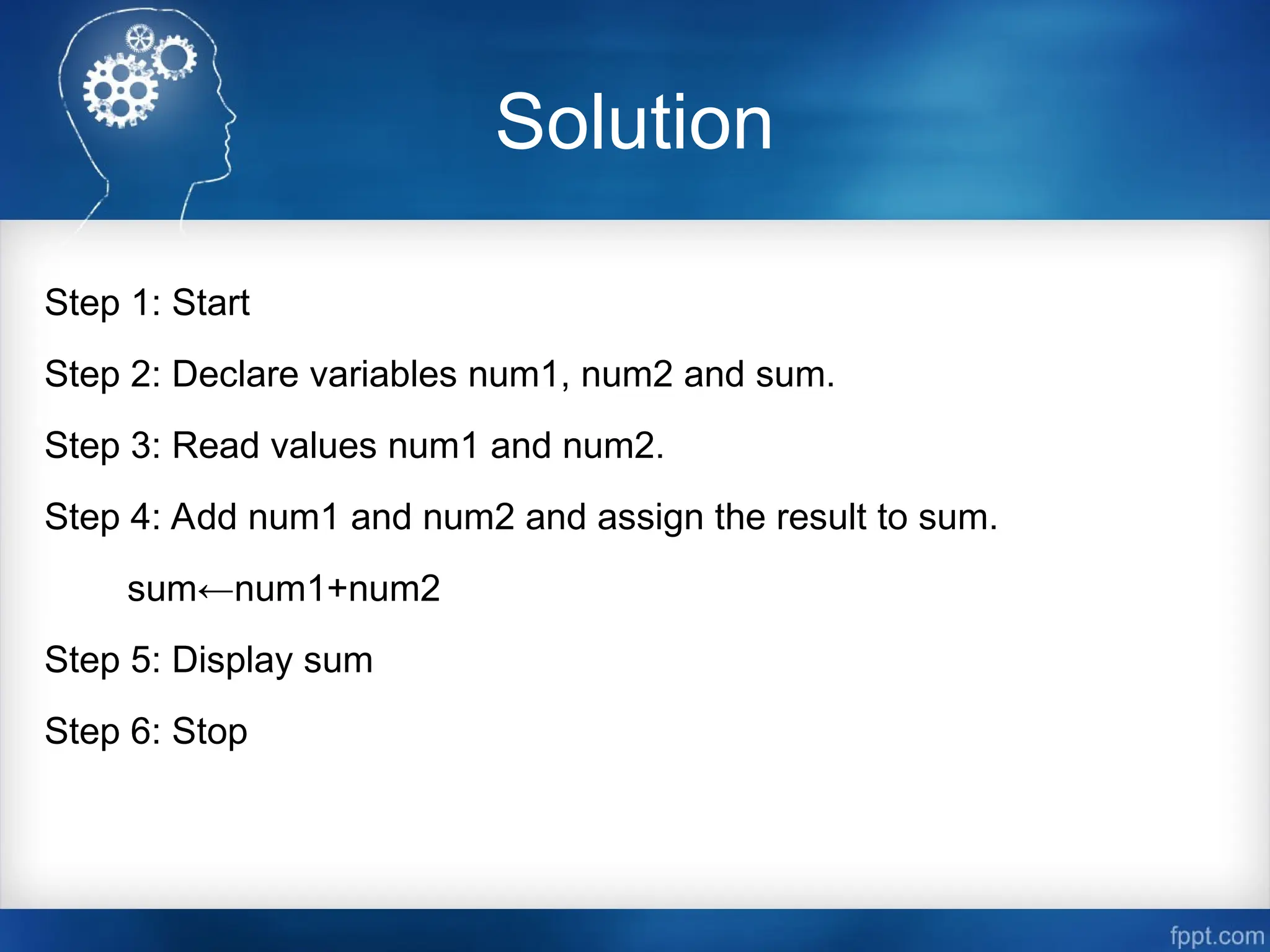 Solution

Step 1: Start

Step 2: Declare variables num1, num2 and sum.

Step 3: Read values num1 and num2.

Step 4: Add num1 and num2 and assign the result to sum.

sum←num1+num2

Step 5: Display sum

Step 6: Stop

fppt.com